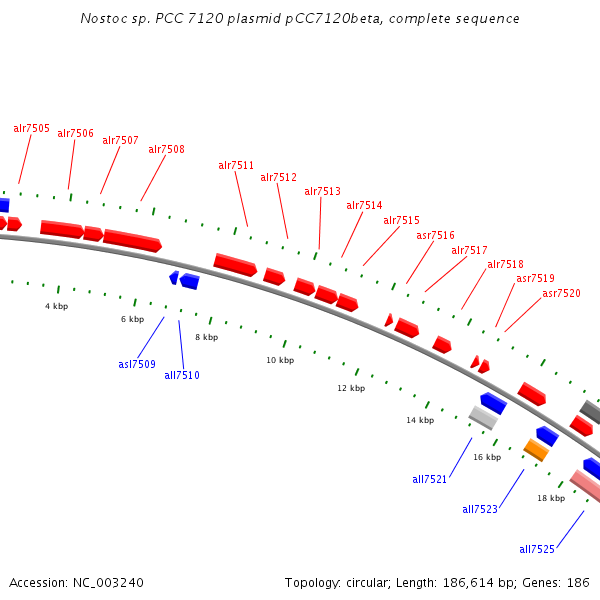 Nostoc sp. PCC 7120 plasmid pCC7120beta, complete sequence

alr7505
alr7506
alr7507
alr7508
alr7511
alr7512
alr7513
alr7514
alr7515
asr7516
alr7517
alr7518
asr7519
asr7520

4 kbp
6 kbp
8 kbp
10 kbp
12 kbp
14 kbp
16 kbp
18 kbp

asl7509
all7510
all7521
all7523
all7525

Accession: NC_003240

Topology: circular; Length: 186,614 bp; Genes: 186